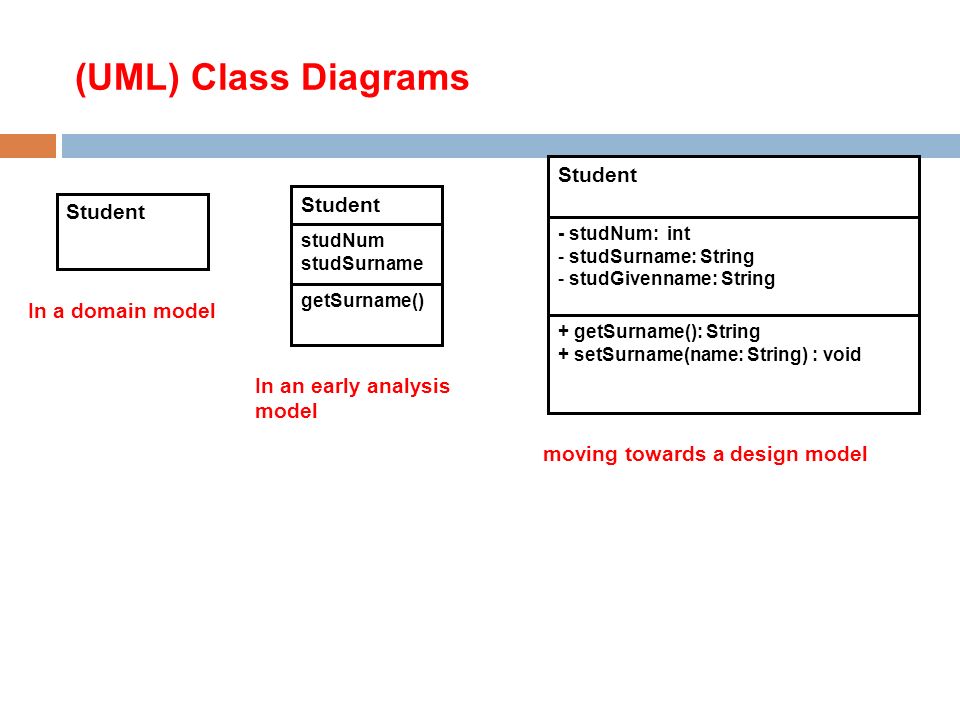 (UML) Class Diagrams

Student

In a domain model

Student

studNum
studSurname

getSurname()

In an early analysis model

Student

- studNum: int
- studSurname: String
- studGivenname: String

+ getSurname(): String
+ setSurname(name: String) : void

moving towards a design model